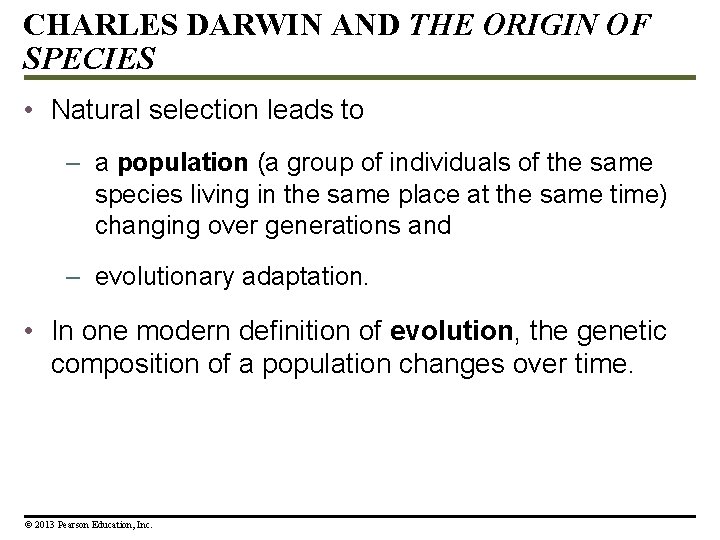 CHARLES DARWIN AND THE ORIGIN OF SPECIES

• Natural selection leads to

– a population (a group of individuals of the same species living in the same place at the same time) changing over generations and

– evolutionary adaptation.

• In one modern definition of evolution, the genetic composition of a population changes over time.

© 2013 Pearson Education, Inc.